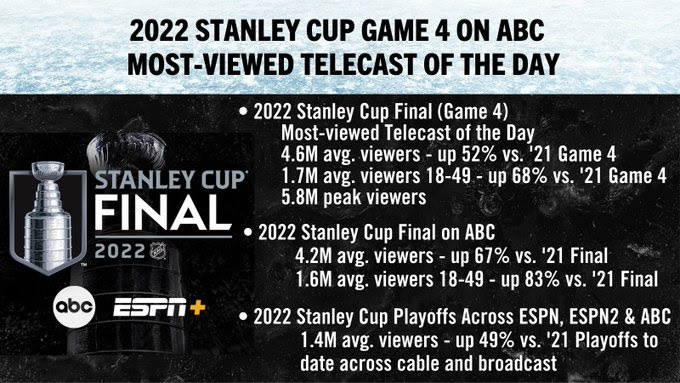 2022 STANLEY CUP GAME 4 ON ABC
MOST-VIEWED TELECAST OF THE DAY

STANLEY CUP
FINAL
2022

abc
ESPN+

• 2022 Stanley Cup Final (Game 4)
Most-viewed Telecast of the Day
4.6M avg. viewers - up 52% vs. '21 Game 4
1.7M avg. viewers 18-49 - up 68% vs. '21 Game 4
5.8M peak viewers

• 2022 Stanley Cup Final on ABC
4.2M avg. viewers - up 67% vs. '21 Final
1.6M avg. viewers 18-49 - up 83% vs. '21 Final

• 2022 Stanley Cup Playoffs Across ESPN, ESPN2 & ABC
1.4M avg. viewers - up 49% vs. '21 Playoffs to date across cable and broadcast